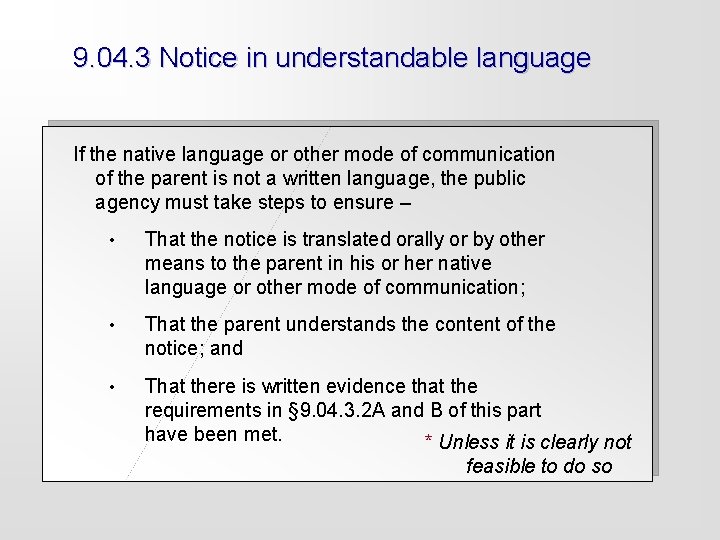 9.04.3 Notice in understandable language

If the native language or other mode of communication of the parent is not a written language, the public agency must take steps to ensure –

• That the notice is translated orally or by other means to the parent in his or her native language or other mode of communication;

• That the parent understands the content of the notice; and

• That there is written evidence that the requirements in §9.04.3.2A and B of this part have been met.

* Unless it is clearly not feasible to do so